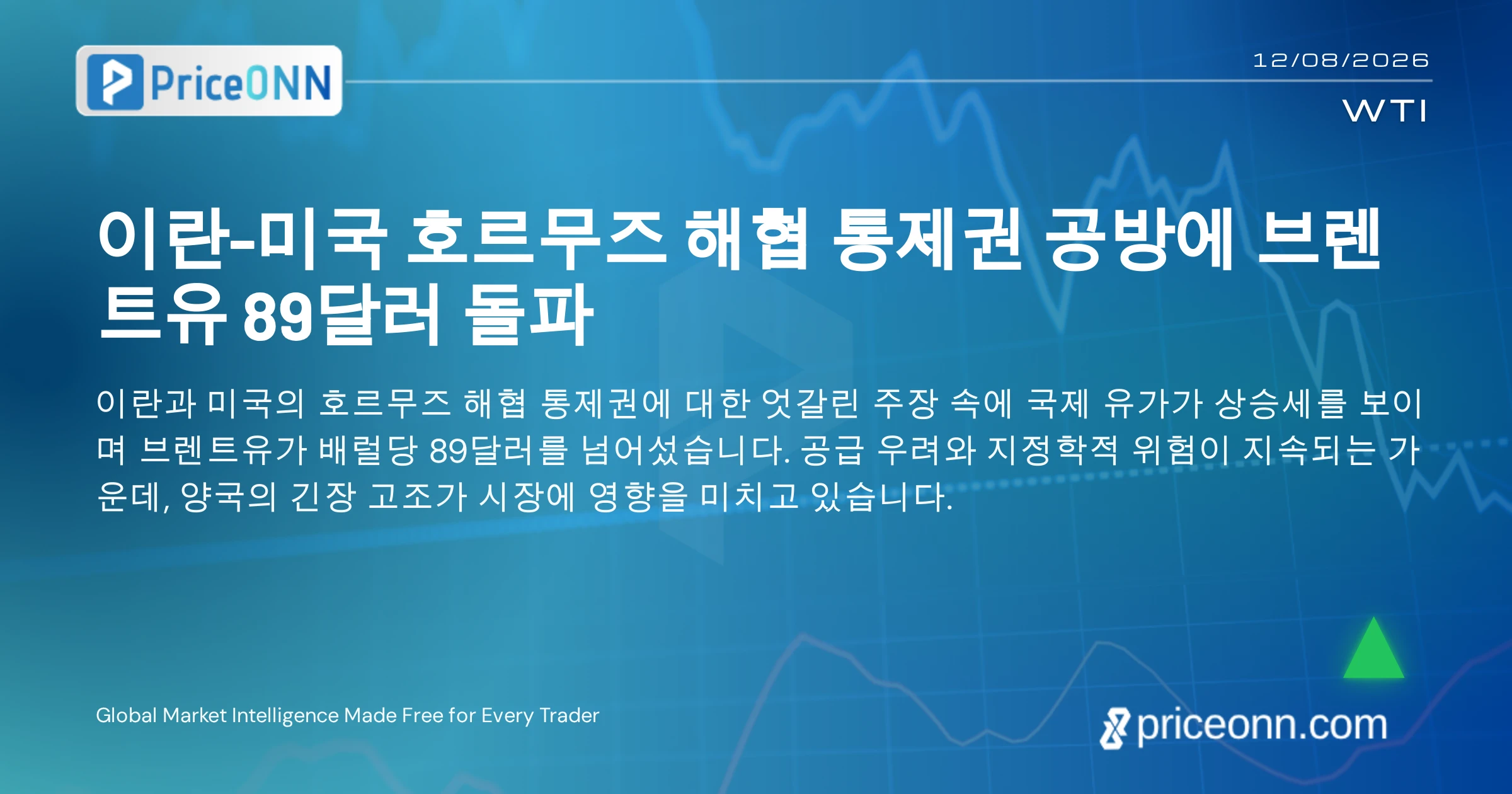 PriceONN

12/08/2026

WTI

이란-미국 호르무즈 해협 통제권 공방에 브렌트유 89달러 돌파

이란과 미국의 호르무즈 해협 통제권에 대한 엇갈린 주장 속에 국제 유가가 상승세를 보이며 브렌트유가 배럴당 89달러를 넘어섰습니다. 공급 우려와 지정학적 위험이 지속되는 가운데, 양국의 긴장 고조가 시장에 영향을 미치고 있습니다.

Global Market Intelligence Made Free for Every Trader

priceonn.com